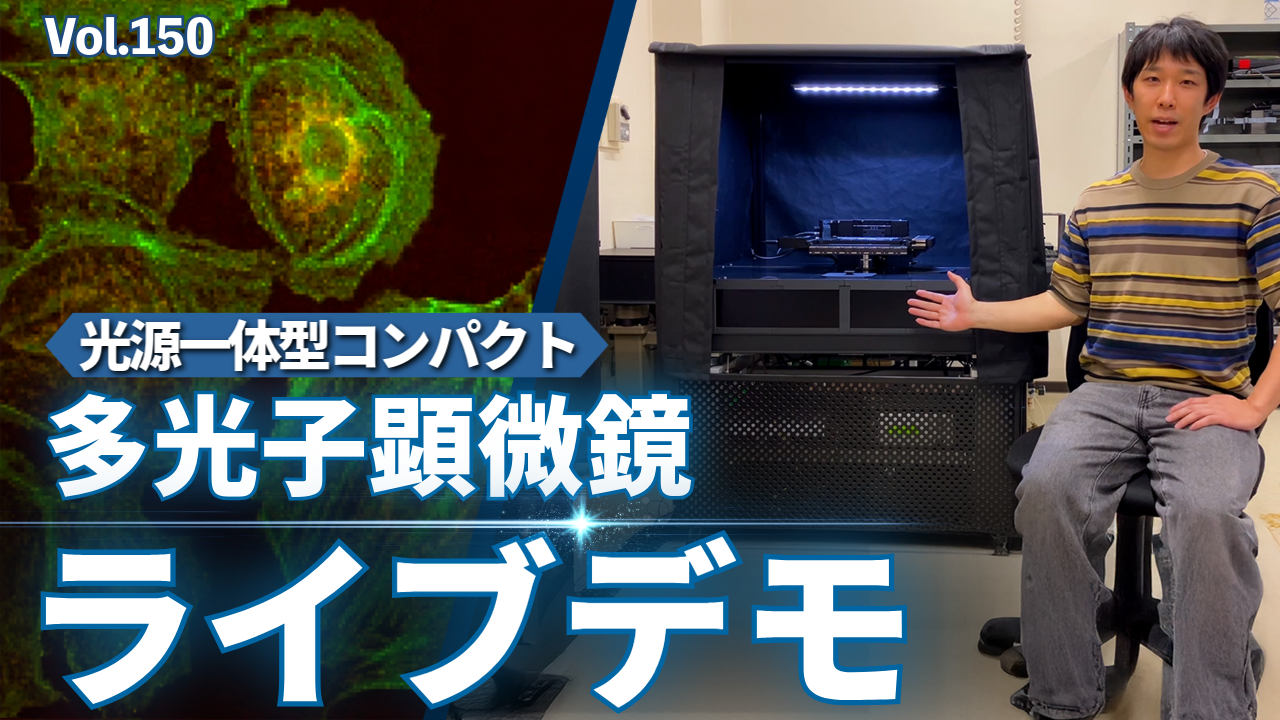 Vol.150

光源一体型コンパクト

多光子顕微鏡

ライブデモ